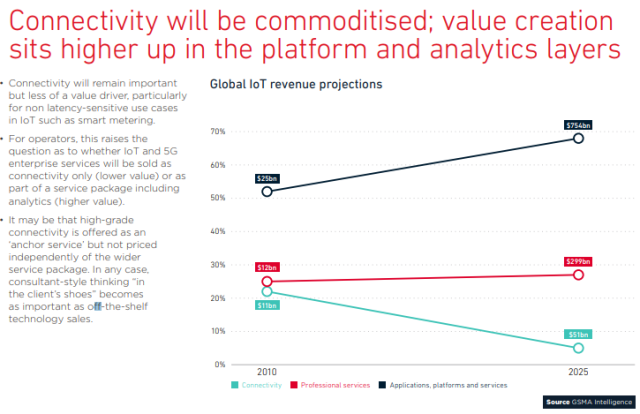 Connectivity will be commoditised; value creation sits higher up in the platform and analytics layers

• Connectivity will remain important but less of a value driver, particularly for non latency-sensitive use cases in IoT such as smart metering.

• For operators, this raises the question as to whether IoT and 5G enterprise services will be sold as connectivity only (lower value) or as part of a service package including analytics (higher value).

• It may be that high-grade connectivity is offered as an 'anchor service' but not priced independently of the wider service package. In any case, consultant-style thinking "in the client's shoes" becomes as important as off-the-shelf technology sales.

Global IoT revenue projections

70%
60%
50%
40%
30%
20%
10%
0%

$25bn
$754bn
$12bn
$299bn
$11bn
$51bn

2010
2025

Connectivity
Professional services
Applications, platforms and services

Source GSMA Intelligence